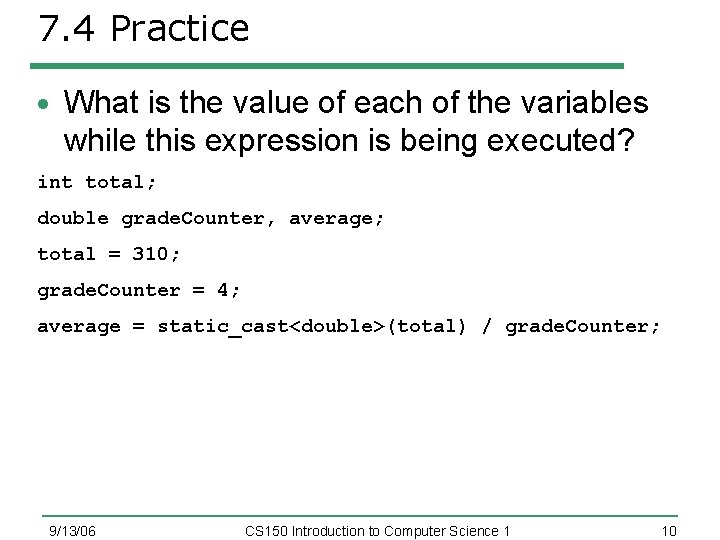 7.4 Practice

• What is the value of each of the variables while this expression is being executed?

int total;

double gradeCounter, average;

total = 310;

gradeCounter = 4;

average = static_cast<double>(total) / gradeCounter;

9/13/06 CS150 Introduction to Computer Science 1 10